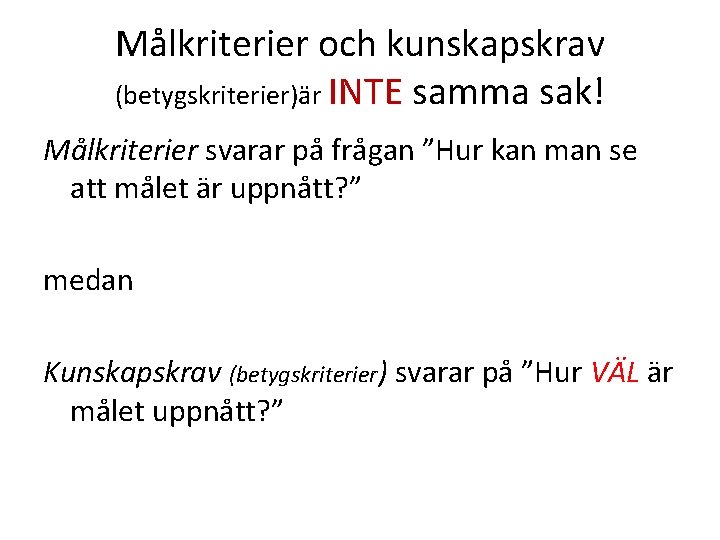 Målkriterier och kunskapskrav (betygskriterier)är INTE samma sak!

Målkriterier svarar på frågan ”Hur kan man se att målet är uppnått?”

medan

Kunskapskrav (betygskriterier) svarar på ”Hur VÄL är målet uppnått?”